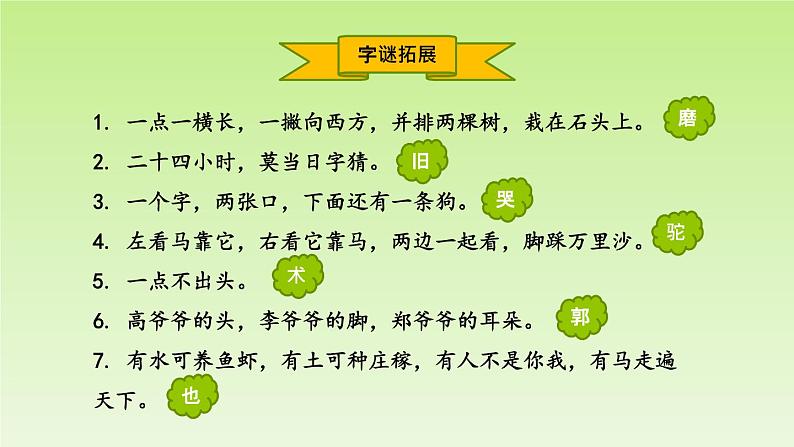 字谜拓展

1. 一点一横长，一撇向西方，并排两棵树，栽在石头上。 磨

2. 二十四小时，莫当日字猜。 旧

3. 一个字，两张口，下面还有一条狗。 哭

4. 左看马靠它，右看它靠马，两边一起看，脚踩万里沙。 驼

5. 一点不出头。 术

6. 高爷爷的头，李爷爷的脚，郑爷爷的耳朵。 郭

7. 有水可养鱼虾，有土可种庄稼，有人不是你我，有马走遍天下。 也